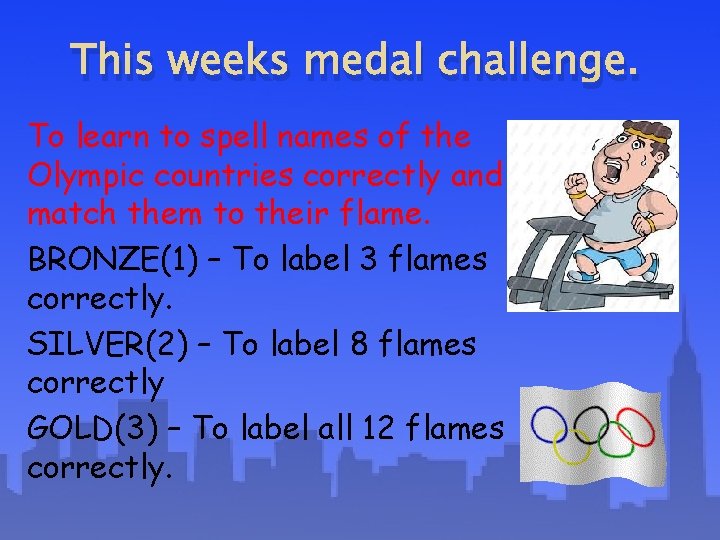 This weeks medal challenge.

To learn to spell names of the Olympic countries correctly and match them to their flame.

BRONZE(1) – To label 3 flames correctly.

SILVER(2) – To label 8 flames correctly

GOLD(3) – To label all 12 flames correctly.